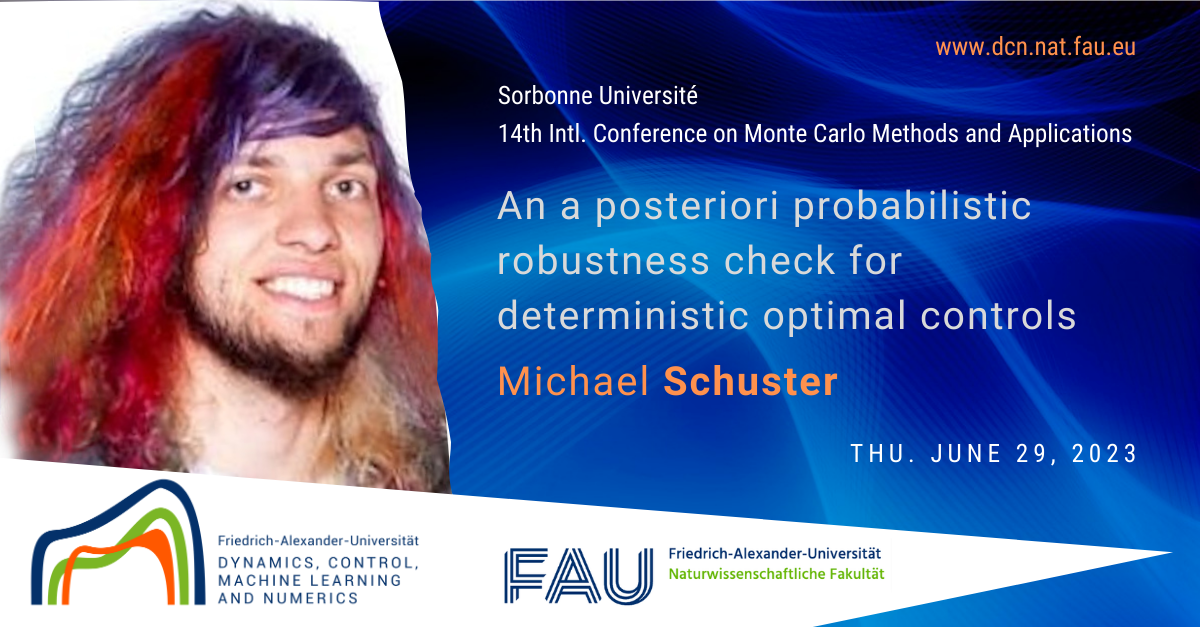 www.dcn.nat.fau.eu

Sorbonne Université
14th Intl. Conference on Monte Carlo Methods and Applications

An a posteriori probabilistic robustness check for deterministic optimal controls

Michael Schuster

THU. JUNE 29, 2023

Friedrich-Alexander-Universität
DYNAMICS, CONTROL, MACHINE LEARNING AND NUMERICS

FAU
Friedrich-Alexander-Universität
Naturwissenschaftliche Fakultät